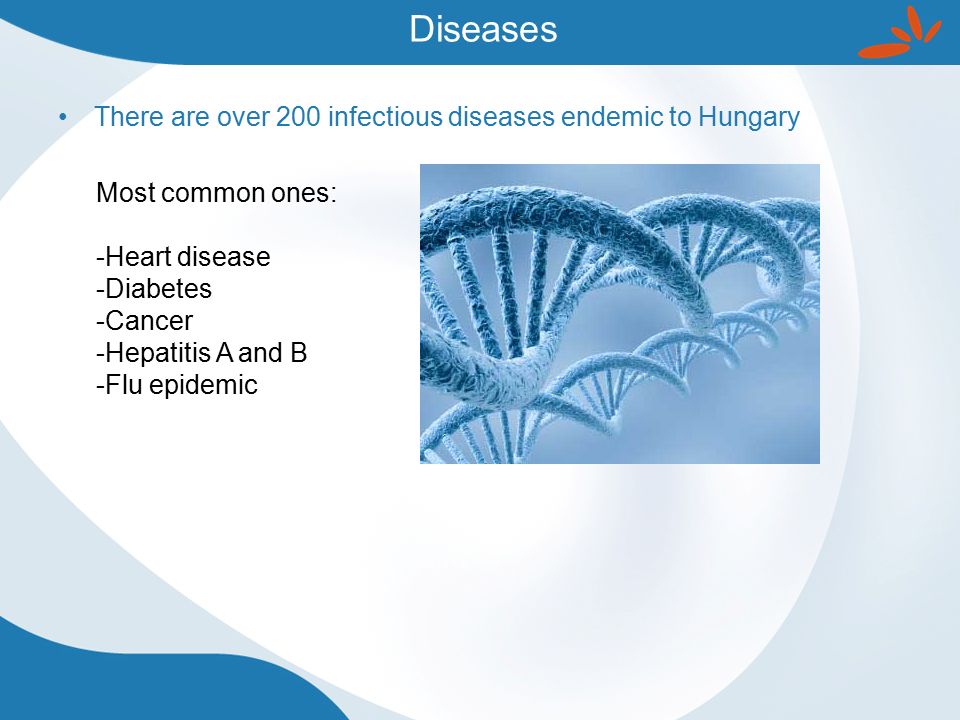 Diseases

• There are over 200 infectious diseases endemic to Hungary

Most common ones:

-Heart disease
-Diabetes
-Cancer
-Hepatitis A and B
-Flu epidemic